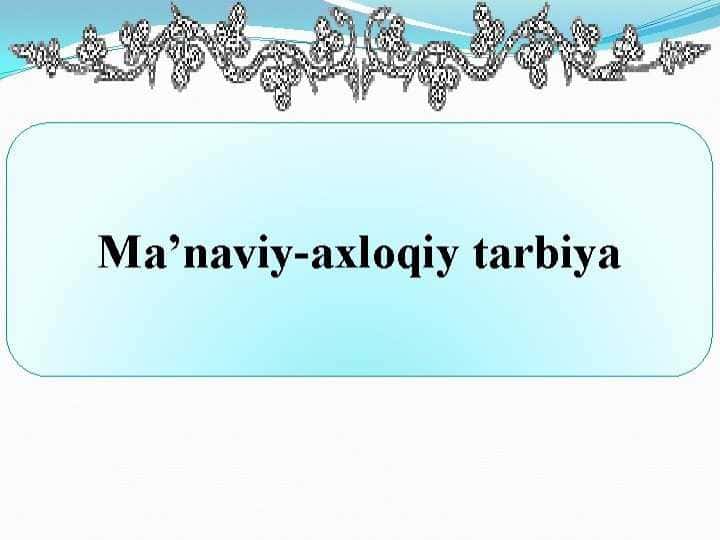 Ma’naviy-axloqiy tarbiya